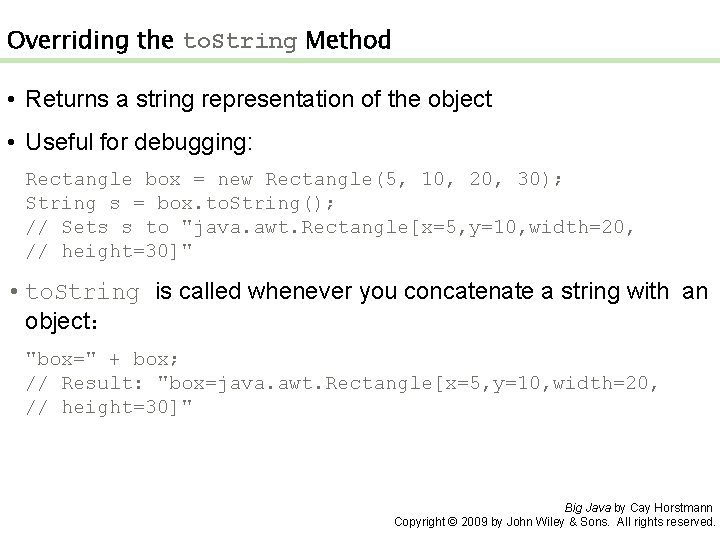 Overriding the toString Method

• Returns a string representation of the object

• Useful for debugging:

Rectangle box = new Rectangle(5, 10, 20, 30);
String s = box.toString();
// Sets s to "java.awt.Rectangle[x=5,y=10,width=20,
// height=30]"

• toString is called whenever you concatenate a string with an object:

"box=" + box;
// Result: "box=java.awt.Rectangle[x=5,y=10,width=20,
// height=30]"

Big Java by Cay Horstmann
Copyright © 2009 by John Wiley & Sons. All rights reserved.